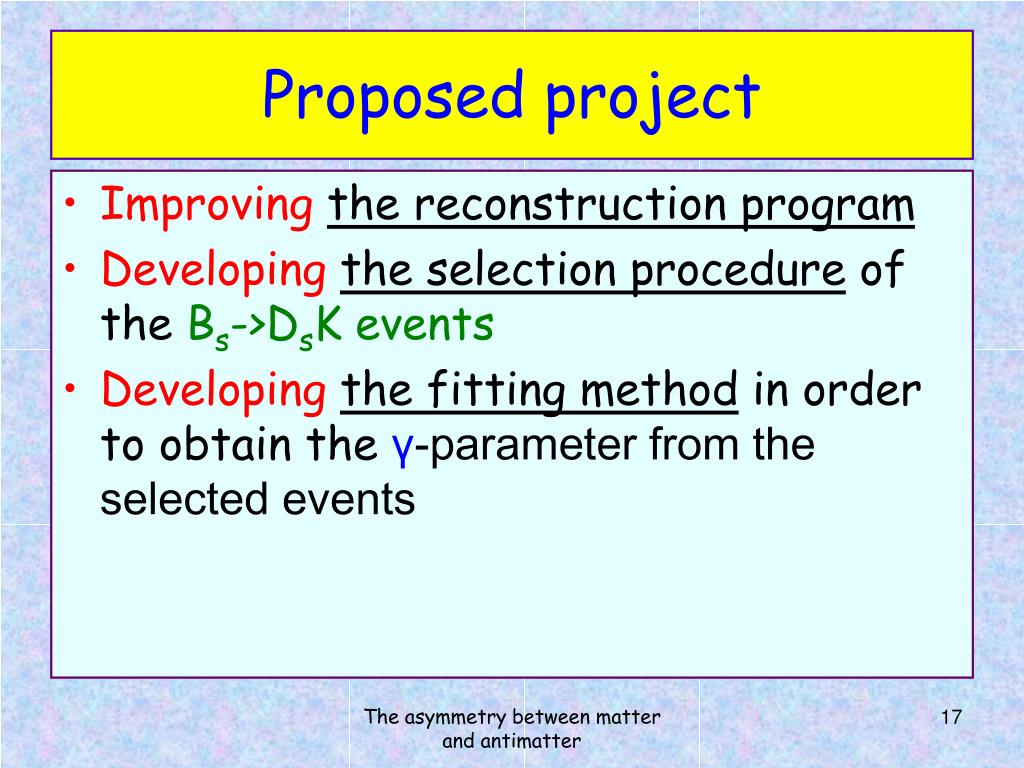 Proposed project

• Improving the reconstruction program
• Developing the selection procedure of the $B_s$->$D_s$K events
• Developing the fitting method in order to obtain the γ-parameter from the selected events

The asymmetry between matter and antimatter

17